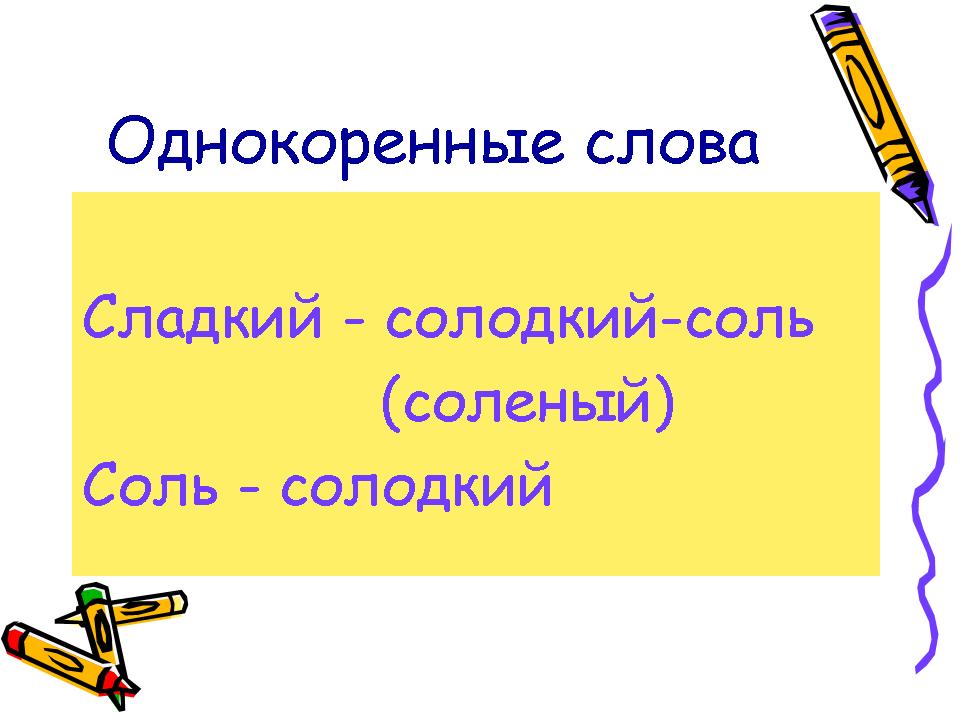 Однокоренные слова

Сладкий - солодкий-соль (соленый)

Соль - солодкий